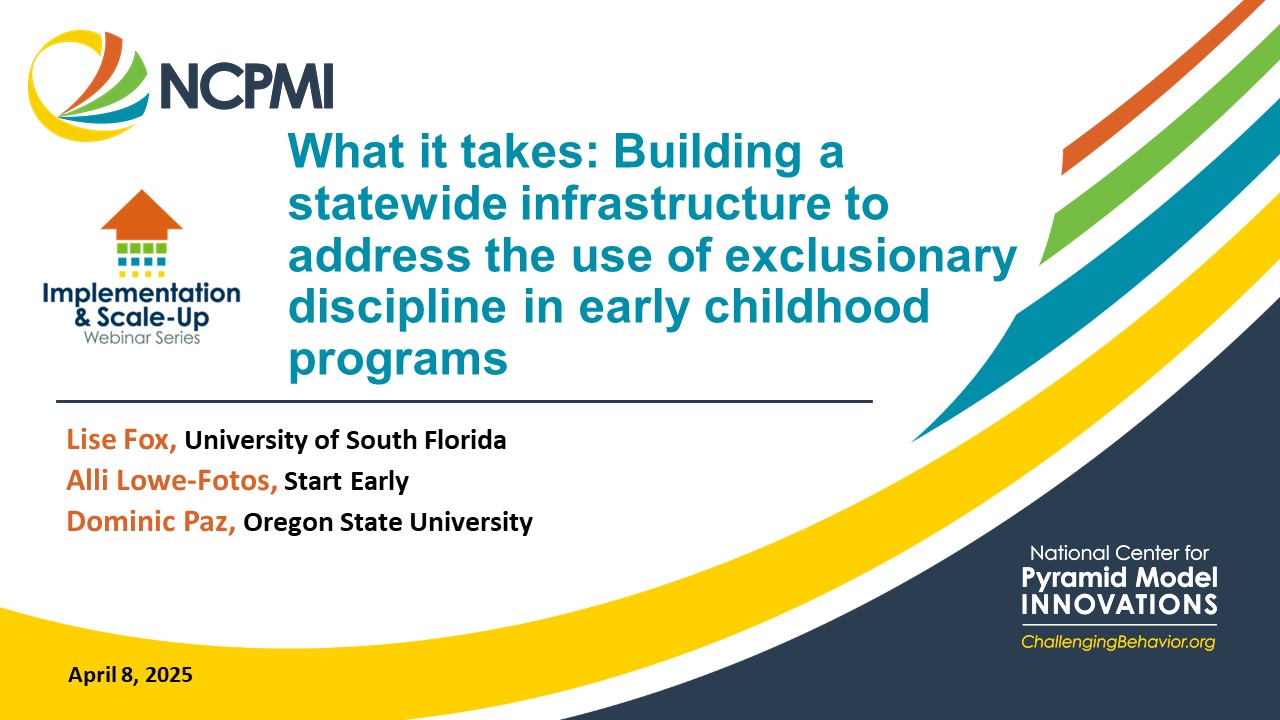 NCPMI

Implementation & Scale-Up Webinar Series

What it takes: Building a statewide infrastructure to address the use of exclusionary discipline in early childhood programs

Lise Fox, University of South Florida
Alli Lowe-Fotos, Start Early
Dominic Paz, Oregon State University

National Center for Pyramid Model INNOVATIONS
ChallengingBehavior.org

April 8, 2025